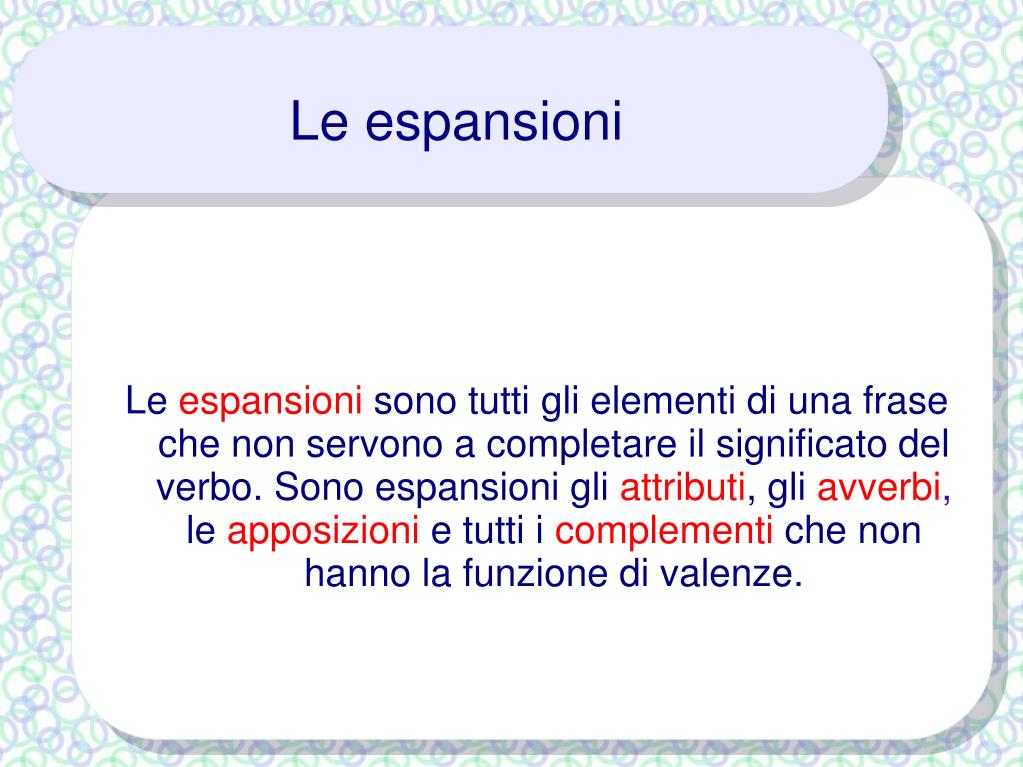 Le espansioni

Le espansioni sono tutti gli elementi di una frase che non servono a completare il significato del verbo. Sono espansioni gli attributi, gli avverbi, le apposizioni e tutti i complementi che non hanno la funzione di valenze.